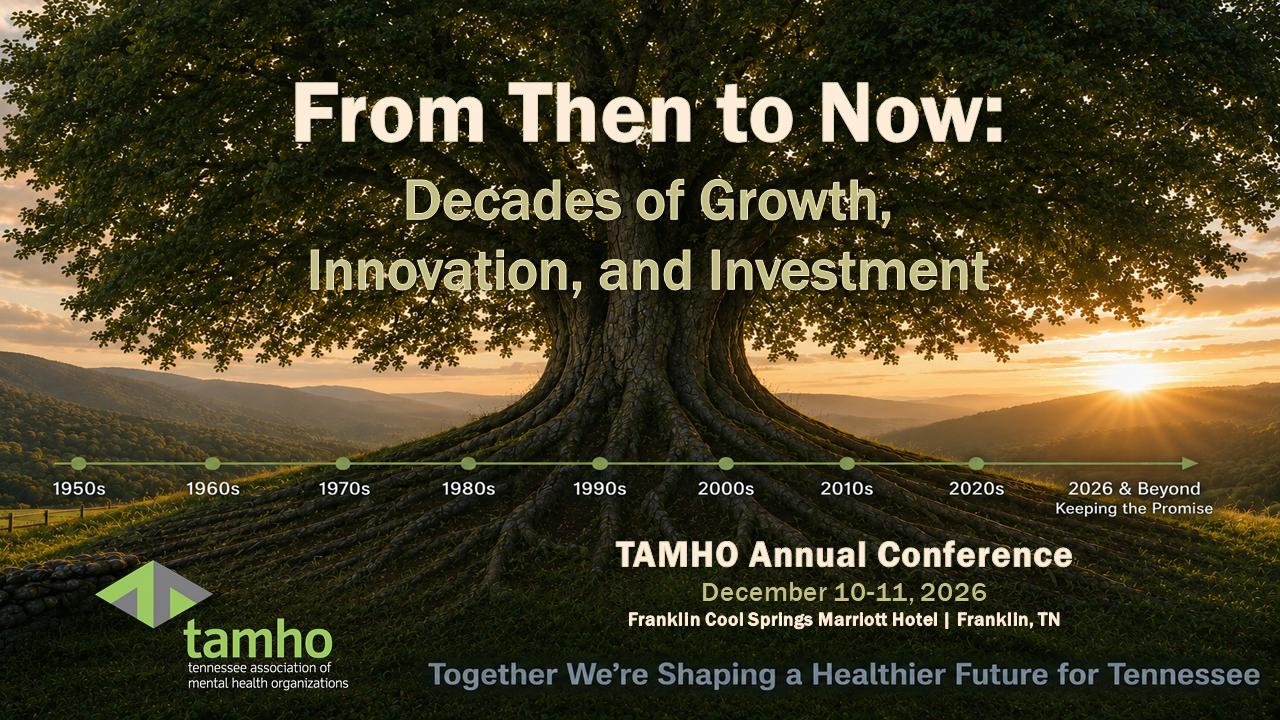 From Then to Now:
Decades of Growth, Innovation, and Investment

1950s 1960s 1970s 1980s 1990s 2000s 2010s 2020s 2026 & Beyond
Keeping the Promise

TAMHO Annual Conference
December 10-11, 2026
Franklin Cool Springs Marriott Hotel | Franklin, TN

tamho
tennessee association of mental health organizations

Together We're Shaping a Healthier Future for Tennessee